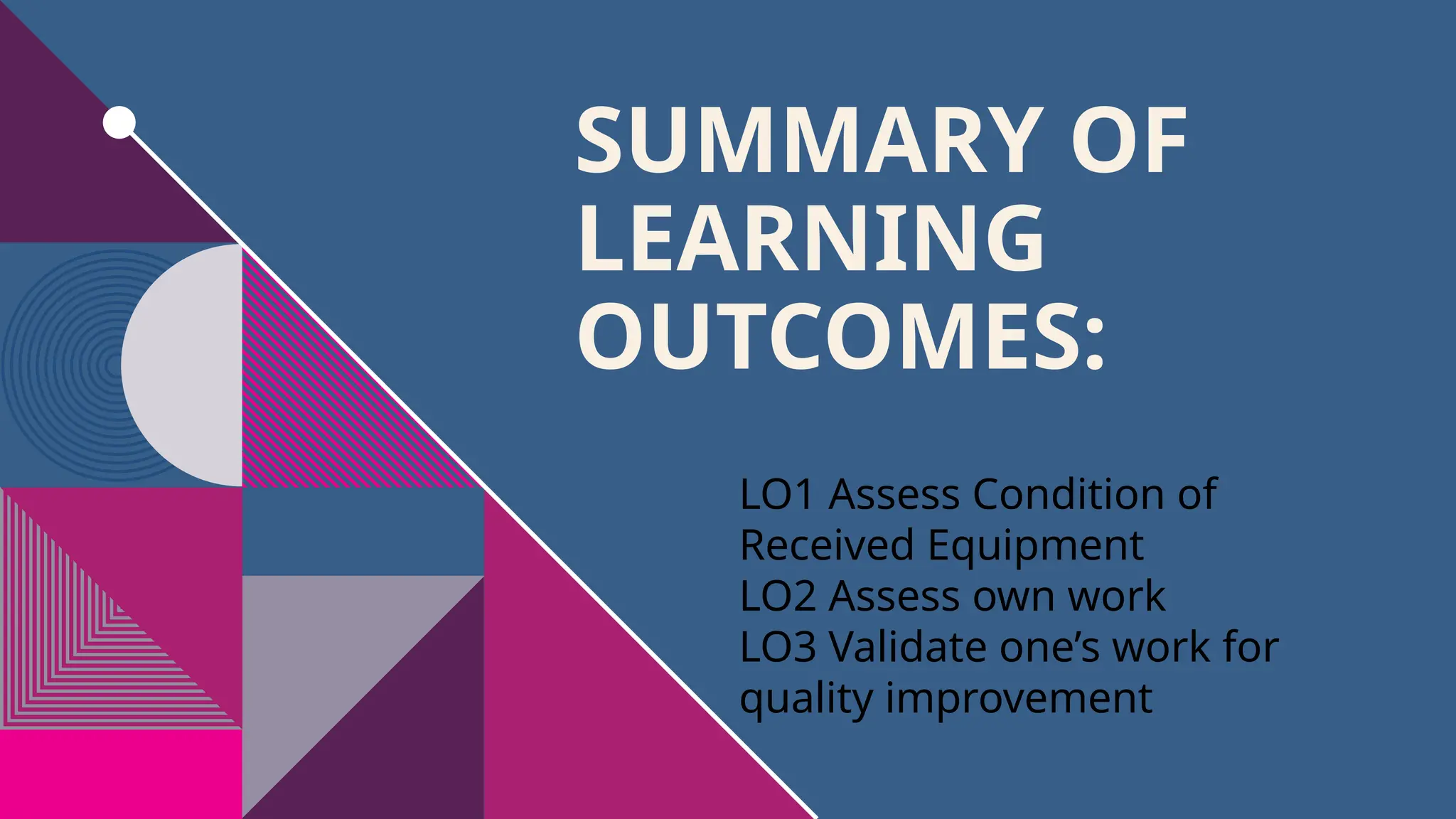 SUMMARY OF LEARNING OUTCOMES:

LO1 Assess Condition of Received Equipment
LO2 Assess own work
LO3 Validate one’s work for quality improvement